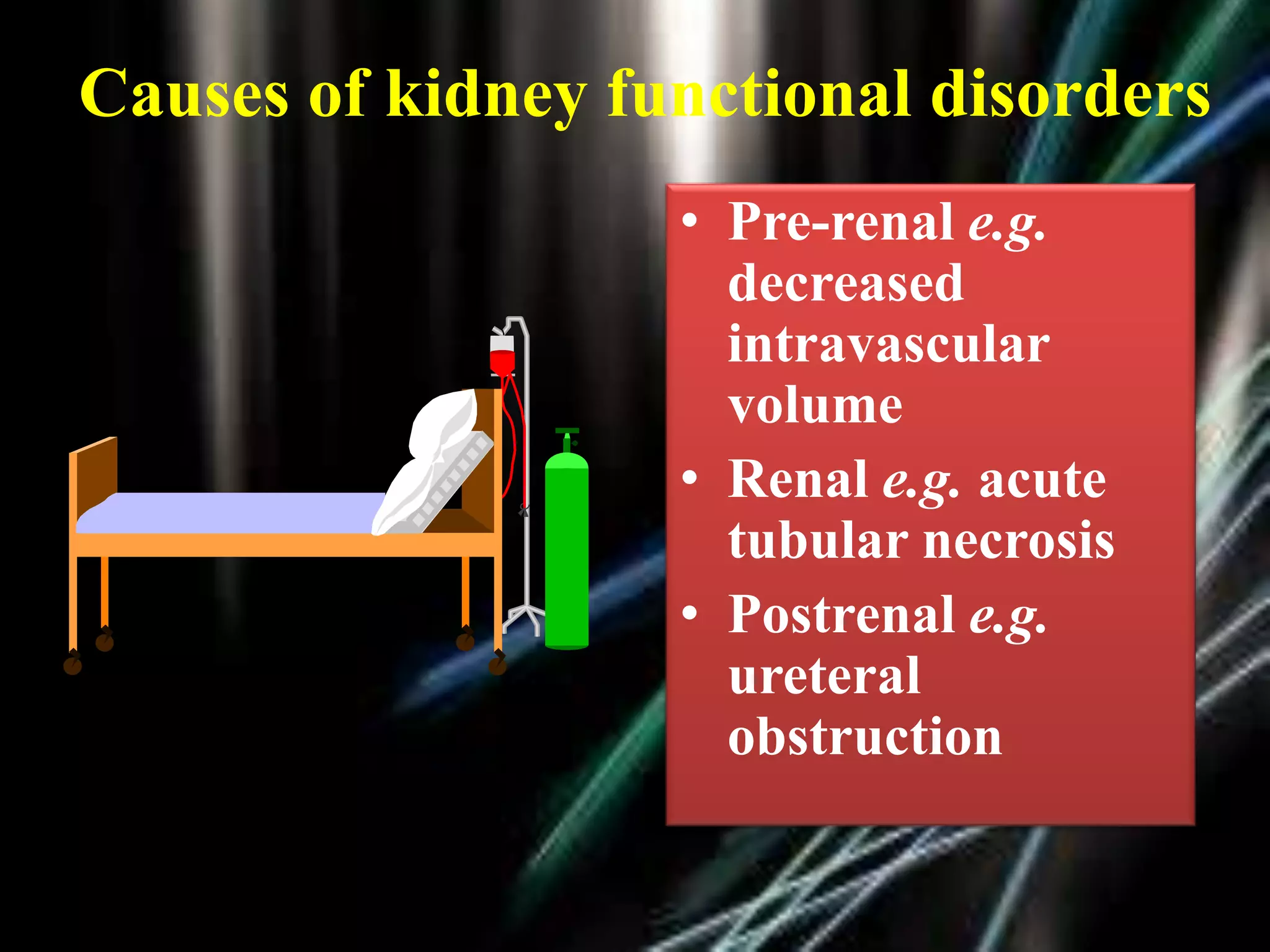 Causes of kidney functional disorders

• Pre-renal e.g. decreased intravascular volume
• Renal e.g. acute tubular necrosis
• Postrenal e.g. ureteral obstruction